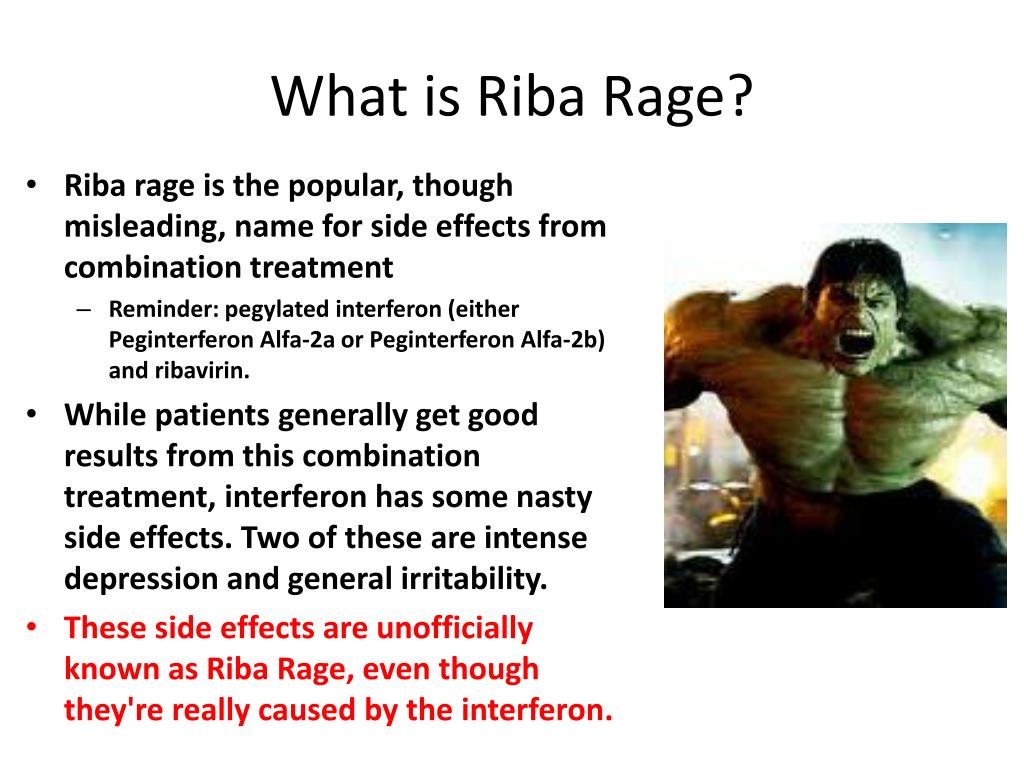 What is Riba Rage?

• Riba rage is the popular, though misleading, name for side effects from combination treatment
– Reminder: pegylated interferon (either Peginterferon Alfa-2a or Peginterferon Alfa-2b) and ribavirin.

• While patients generally get good results from this combination treatment, interferon has some nasty side effects. Two of these are intense depression and general irritability.

• These side effects are unofficially known as Riba Rage, even though they're really caused by the interferon.